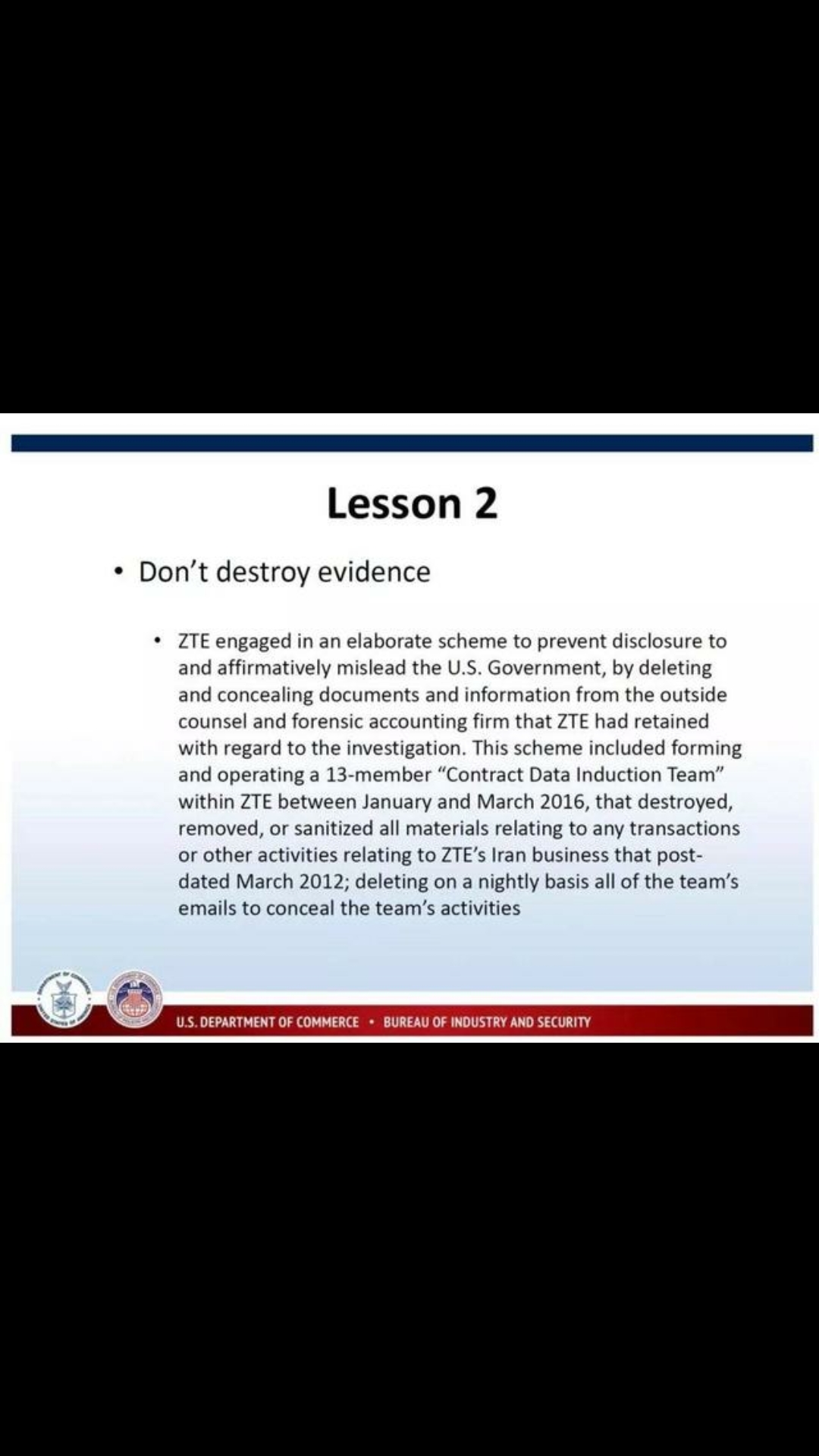 Lesson 2

• Don't destroy evidence

• ZTE engaged in an elaborate scheme to prevent disclosure to and affirmatively mislead the U.S. Government, by deleting and concealing documents and information from the outside counsel and forensic accounting firm that ZTE had retained with regard to the investigation. This scheme included forming and operating a 13-member "Contract Data Induction Team" within ZTE between January and March 2016, that destroyed, removed, or sanitized all materials relating to any transactions or other activities relating to ZTE's Iran business that post-dated March 2012; deleting on a nightly basis all of the team's emails to conceal the team's activities

U.S. DEPARTMENT OF COMMERCE • BUREAU OF INDUSTRY AND SECURITY